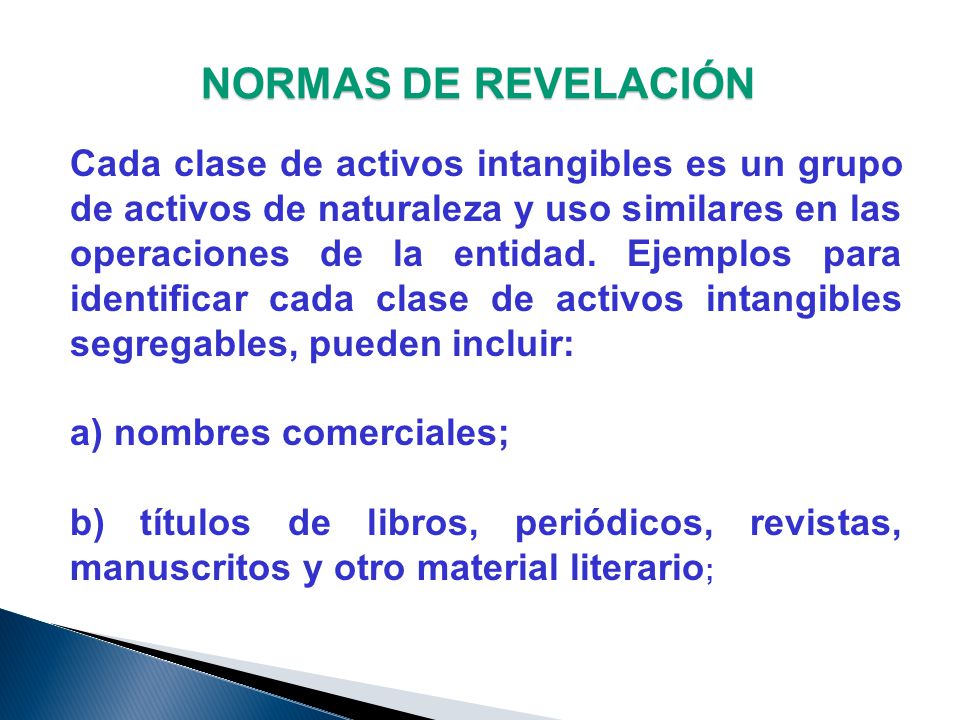 NORMAS DE REVELACIÓN

Cada clase de activos intangibles es un grupo de activos de naturaleza y uso similares en las operaciones de la entidad. Ejemplos para identificar cada clase de activos intangibles segregables, pueden incluir:

a) nombres comerciales;

b) títulos de libros, periódicos, revistas, manuscritos y otro material literario;